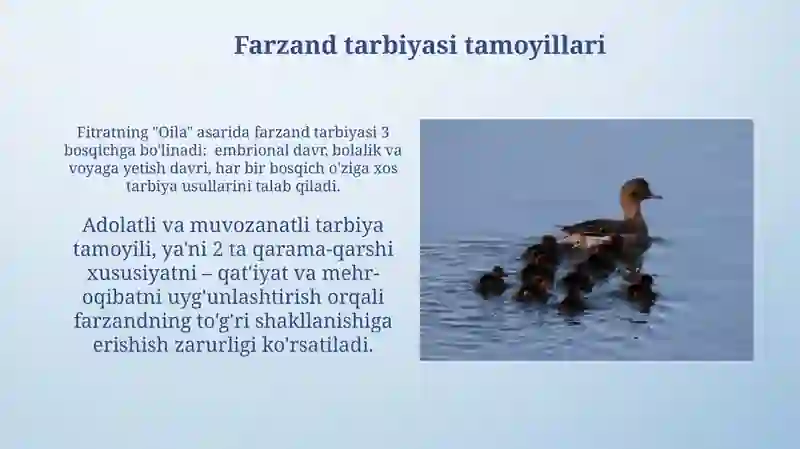 Farzand tarbiyasi tamoyillari

Fitratning "Oila" asarida farzand tarbiyasi 3 bosqichga bo'linadi: embrional davr, bolalik va voyaga yetish davri, har bir bosqich o'ziga xos tarbiya usullarini talab qiladi.

Adolatli va muvozanatli tarbiya tamoyili, ya'ni 2 ta qarama-qarshi xususiyatni – qat'iyat va mehr-oqibatni uyg'unlashtirish orqali farzandning to'g'ri shakllanishiga erishish zarurligi ko'rsatiladi.